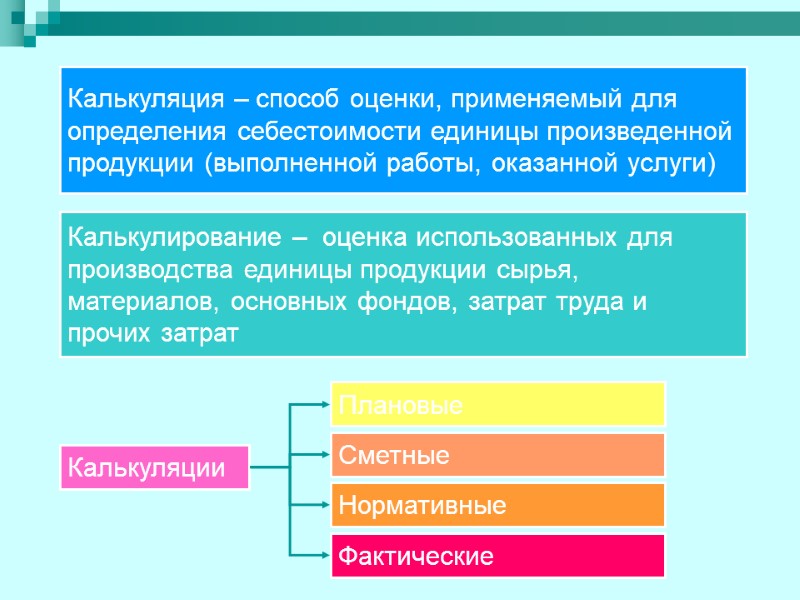 Калькуляция – способ оценки, применяемый для определения себестоимости единицы произведенной продукции (выполненной работы, оказанной услуги)

Калькулирование – оценка использованных для производства единицы продукции сырья, материалов, основных фондов, затрат труда и прочих затрат

Калькуляции

Плановые

Сметные

Нормативные

Фактические